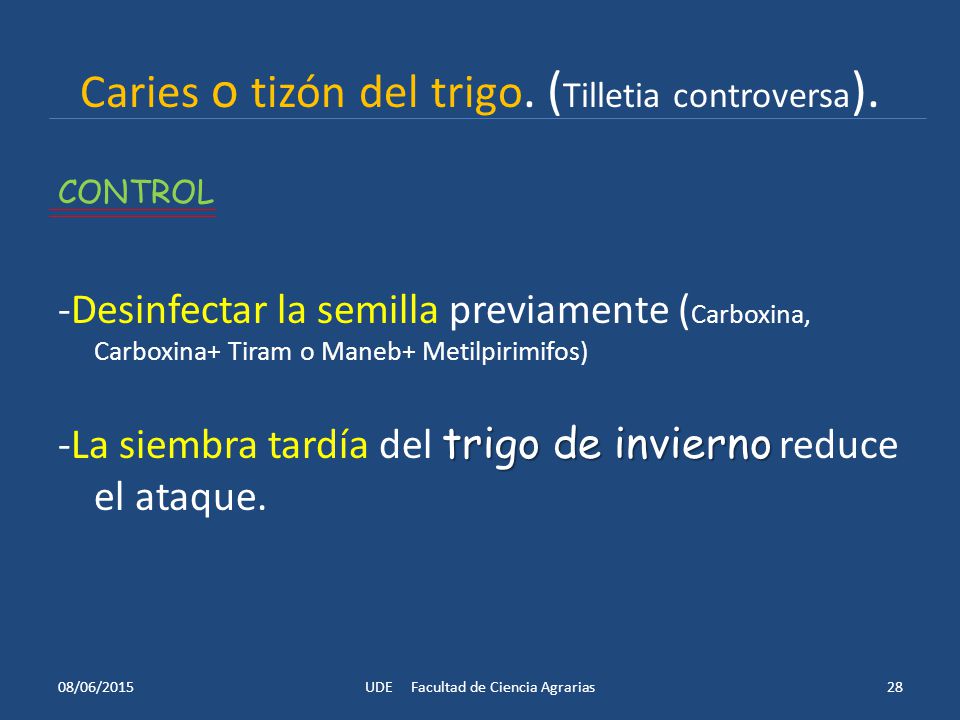 Caries o tizón del trigo. (Tilletia controversa).

CONTROL

-Desinfectar la semilla previamente (Carboxina, Carboxina+ Tiram o Maneb+ Metilpirimifos)

-La siembra tardía del trigo de invierno reduce el ataque.

08/06/2015

UDE Facultad de Ciencia Agrarias

28